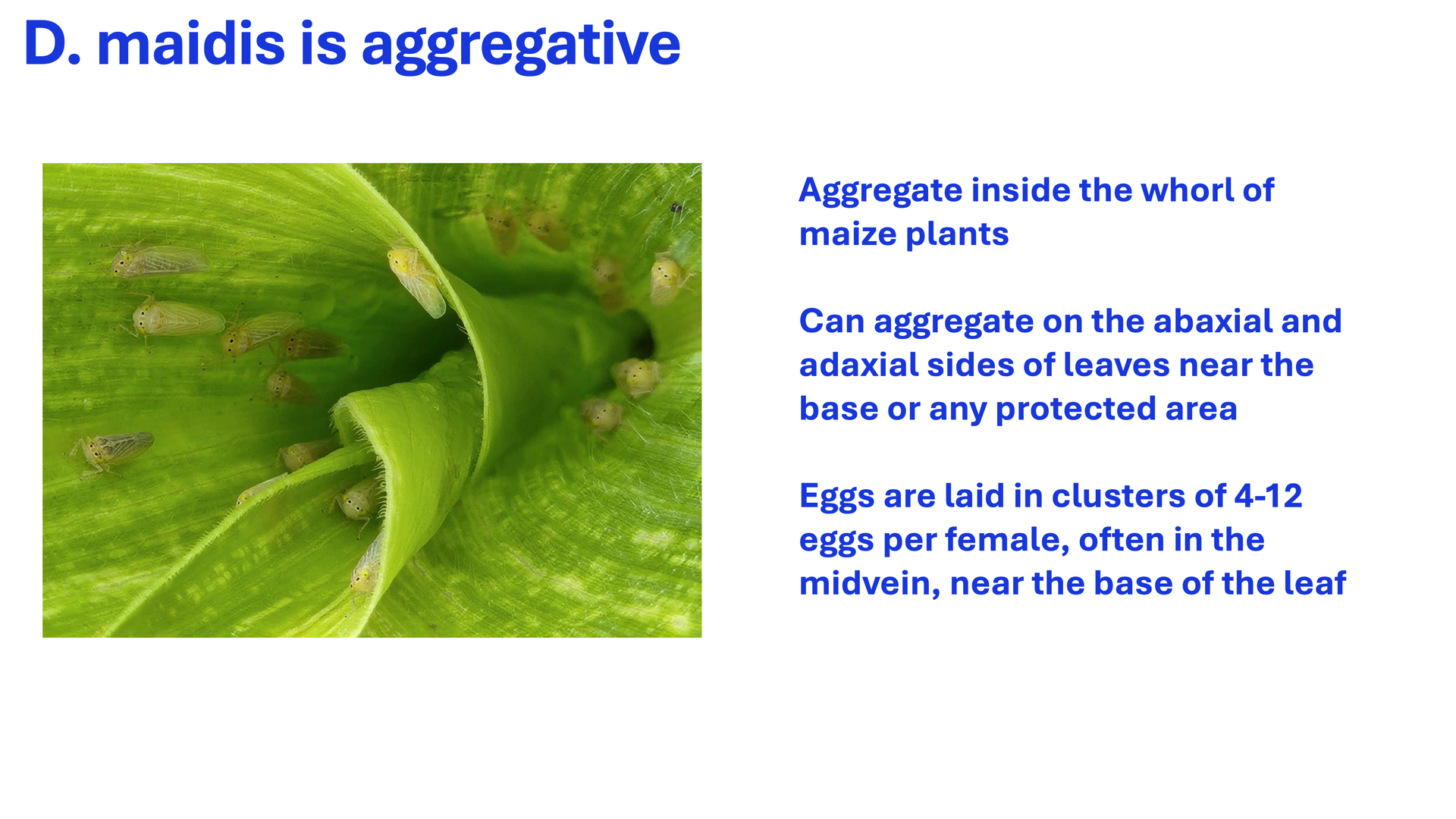 D. maidis is aggregative

Aggregate inside the whorl of maize plants

Can aggregate on the abaxial and adaxial sides of leaves near the base or any protected area

Eggs are laid in clusters of 4-12 eggs per female, often in the midvein, near the base of the leaf